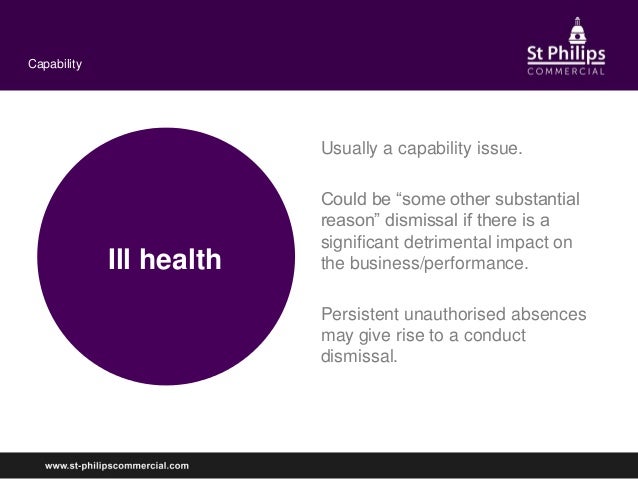 Capability

St Philips
COMMERCIAL

Ill health

Usually a capability issue.

Could be “some other substantial reason” dismissal if there is a significant detrimental impact on the business/performance.

Persistent unauthorised absences may give rise to a conduct dismissal.

www.st-philipscommercial.com